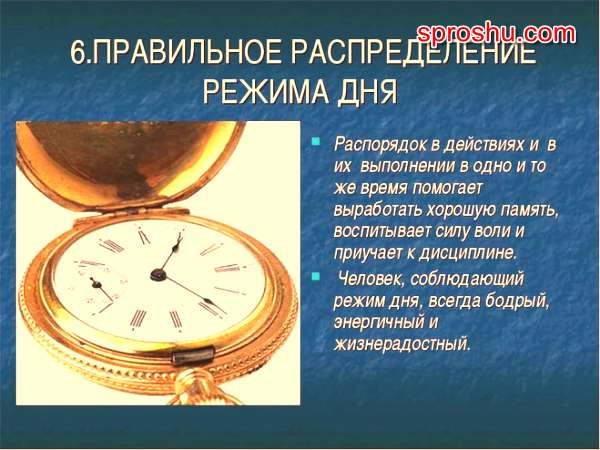 sproshu.com

6.ПРАВИЛЬНОЕ РАСПРЕДЕЛЕНИЕ РЕЖИМА ДНЯ

Распорядок в действиях и в их выполнении в одно и то же время помогает выработать хорошую память, воспитывает силу воли и приучает к дисциплине.

Человек, соблюдающий режим дня, всегда бодрый, энергичный и жизнерадостный.